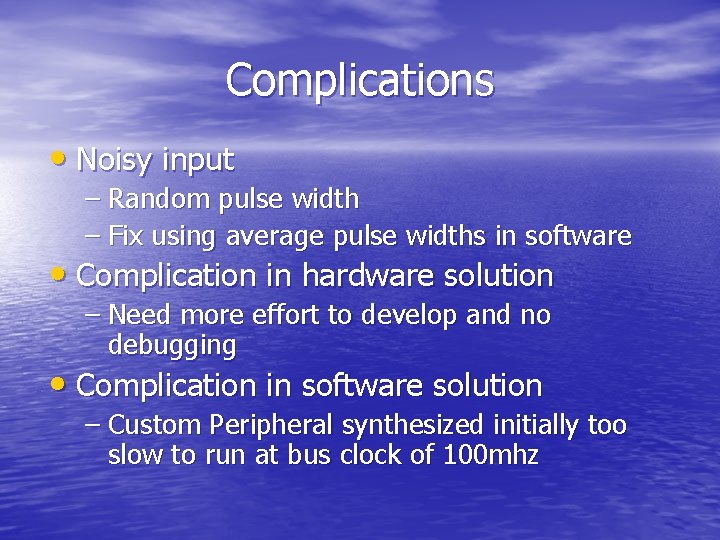 Complications

• Noisy input
– Random pulse width
– Fix using average pulse widths in software
• Complication in hardware solution
– Need more effort to develop and no debugging
• Complication in software solution
– Custom Peripheral synthesized initially too slow to run at bus clock of 100mhz